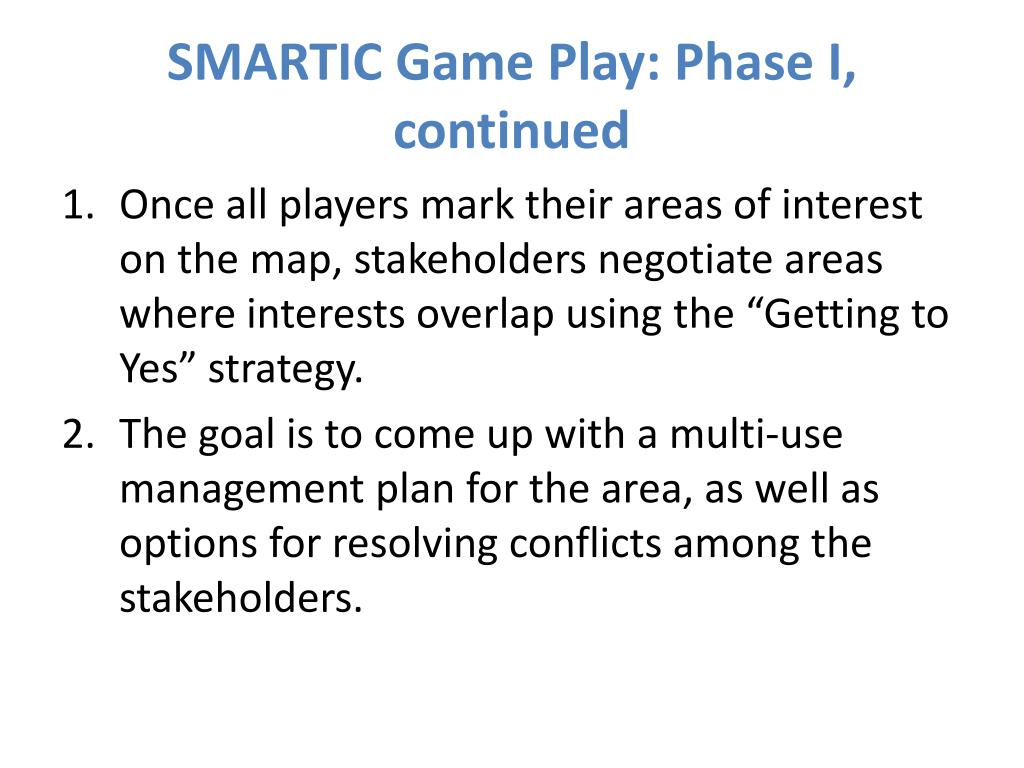 SMARTIC Game Play: Phase I, continued

1. Once all players mark their areas of interest on the map, stakeholders negotiate areas where interests overlap using the “Getting to Yes” strategy.

2. The goal is to come up with a multi-use management plan for the area, as well as options for resolving conflicts among the stakeholders.